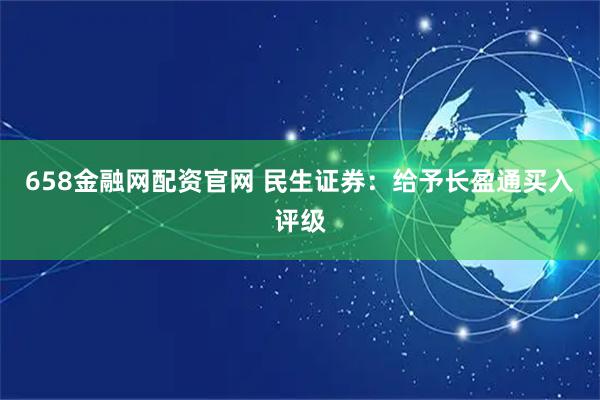 658金融网配资官网 民生证券：给予长盈通买入评级